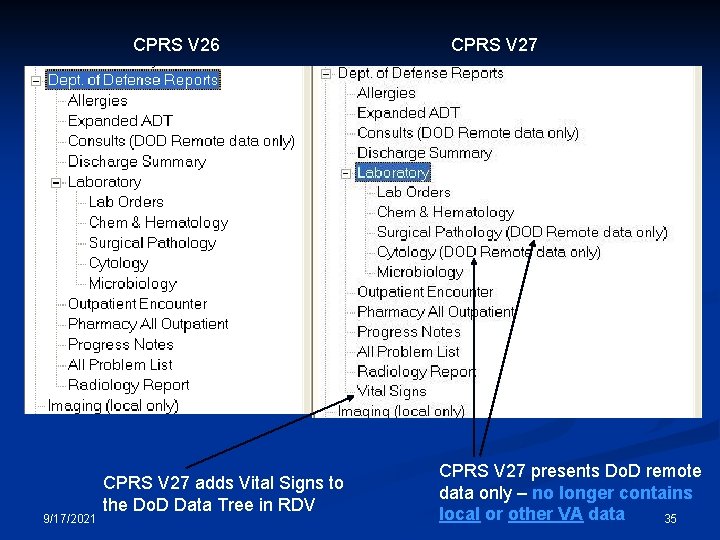 CPRS V26

Dept. of Defense Reports
Allergies
Expanded ADT
Consults (DOD Remote data only)
Discharge Summary
Laboratory
Lab Orders
Chem & Hematology
Surgical Pathology
Cytology
Microbiology
Outpatient Encounter
Pharmacy All Outpatient
Progress Notes
All Problem List
Radiology Report
Imaging (local only)

CPRS V27

Dept. of Defense Reports
Allergies
Expanded ADT
Consults (DOD Remote data only)
Discharge Summary
Laboratory
Lab Orders
Chem & Hematology
Surgical Pathology (DOD Remote data only)
Cytology (DOD Remote data only)
Microbiology
Outpatient Encounter
Pharmacy All Outpatient
Progress Notes
All Problem List
Radiology Report
Vital Signs
Imaging (local only)

CPRS V27 adds Vital Signs to the DoD Data Tree in RDV

CPRS V27 presents DoD remote data only – no longer contains local or other VA data

9/17/2021

35